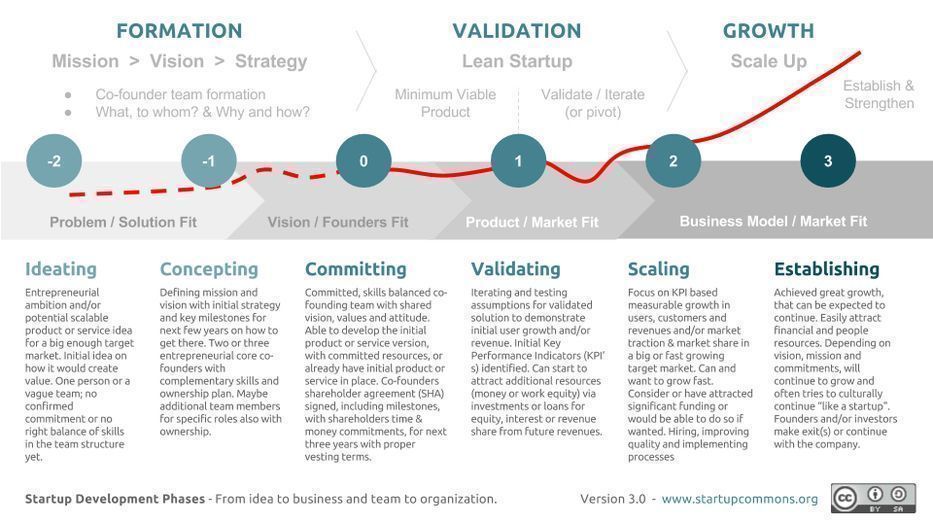 FORMATION

Mission > Vision > Strategy

● Co-founder team formation
● What, to whom? & Why and how?

VALIDATION

Lean Startup

Minimum Viable Product

Validate / Iterate (or pivot)

GROWTH

Scale Up

Establish & Strengthen

-2 -1 0 1 2 3

Problem / Solution Fit

Vision / Founders Fit

Product / Market Fit

Business Model / Market Fit

Ideating

Entrepreneurial ambition and/or potential scalable product or service idea for a big enough target market. Initial idea on how it would create value. One person or a vague team; no confirmed commitment or no right balance of skills in the team structure yet.

Concepting

Defining mission and vision with initial strategy and key milestones for next few years on how to get there. Two or three entrepreneurial core co-founders with complementary skills and ownership plan. Maybe additional team members for specific roles also with ownership.

Committing

Committed, skills balanced co-founding team with shared vision, values and attitude. Able to develop the initial product or service version, with committed resources, or already have initial product or service in place. Co-founders shareholder agreement (SHA) signed, including milestones, with shareholders time & money commitments, for next three years with proper vesting terms.

Validating

Iterating and testing assumptions for validated solution to demonstrate initial user growth and/or revenue. Initial Key Performance Indicators (KPI's) identified. Can start to attract additional resources (money or work equity) via investments or loans for equity, interest or revenue share from future revenues.

Scaling

Focus on KPI based measurable growth in users, customers and revenues and/or market traction & market share in a big or fast growing target market. Can and want to grow fast. Consider or have attracted significant funding or would be able to do so if wanted. Hiring, improving quality and implementing processes

Establishing

Achieved great growth, that can be expected to continue. Easily attract financial and people resources. Depending on vision, mission and commitments, will continue to grow and often tries to culturally continue "like a startup". Founders and/or investors make exit(s) or continue with the company.

Startup Development Phases - From idea to business and team to organization.

Version 3.0 - www.startupcommons.org

cc BY SA